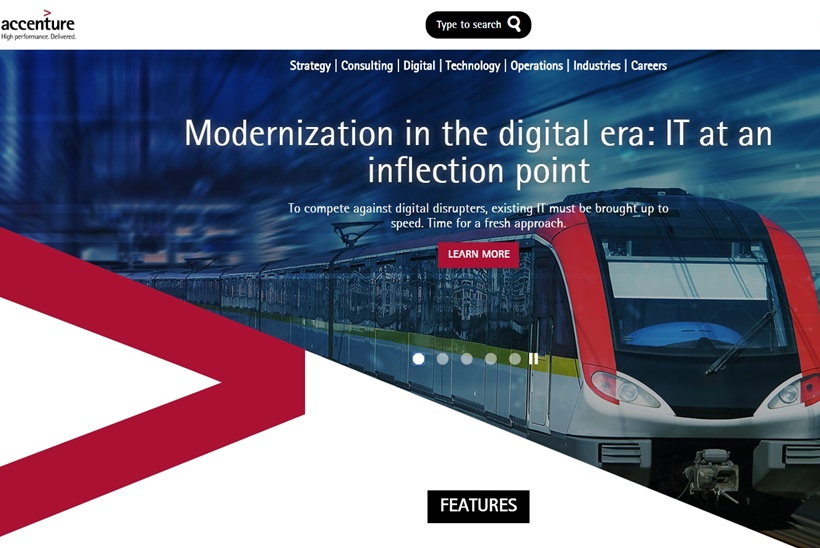 accenture
High performance. Delivered.

Type to search

Strategy | Consulting | Digital | Technology | Operations | Industries | Careers

Modernization in the digital era: IT at an inflection point

To compete against digital disrupters, existing IT must be brought up to speed. Time for a fresh approach.

LEARN MORE

FEATURES